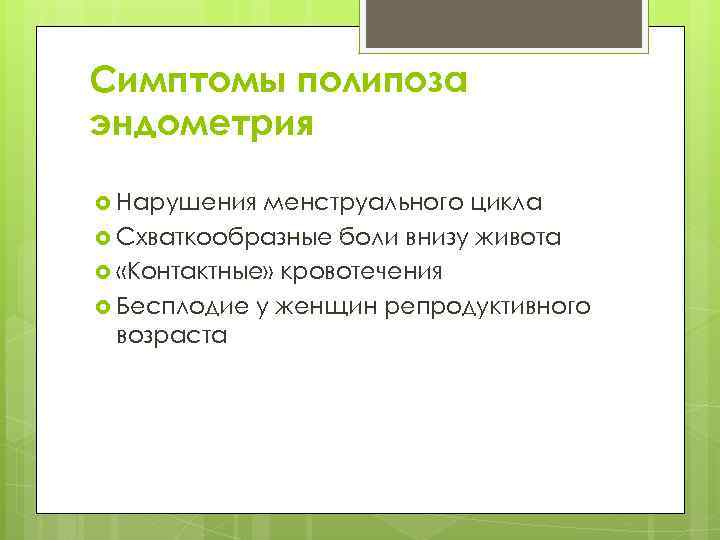 Симптомы полипоза эндометрия

- Нарушения менструального цикла
- Схваткообразные боли внизу живота
- «Контактные» кровотечения
- Бесплодие у женщин репродуктивного возраста